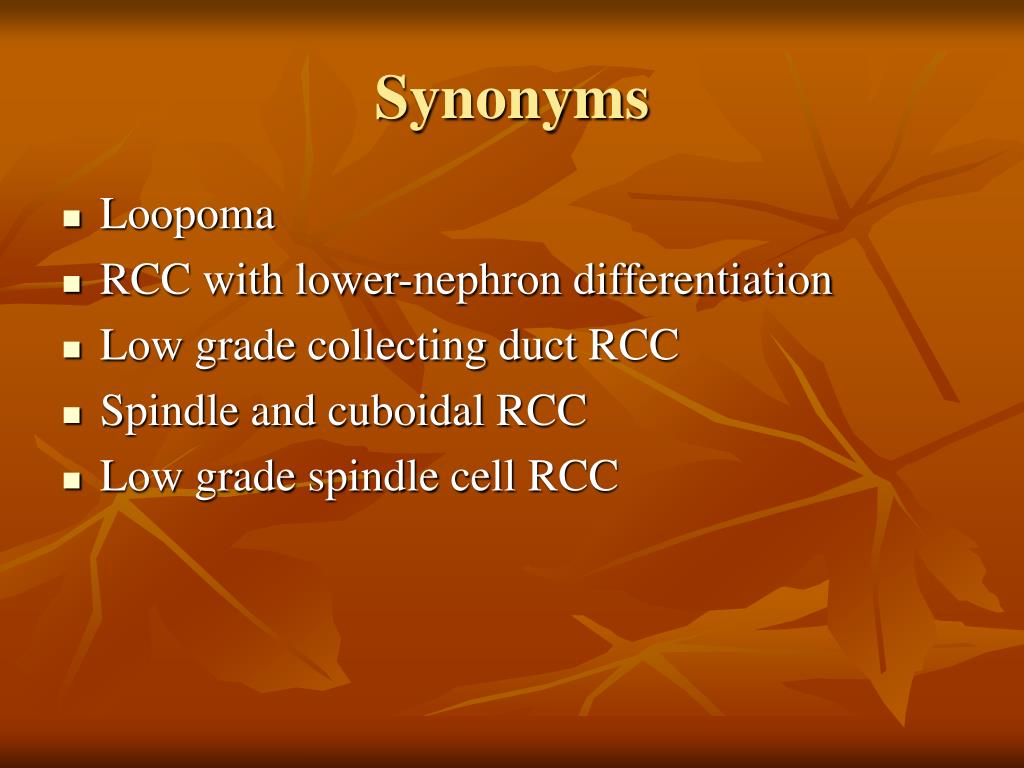 Synonyms

- Loopoma
- RCC with lower-nephron differentiation
- Low grade collecting duct RCC
- Spindle and cuboidal RCC
- Low grade spindle cell RCC